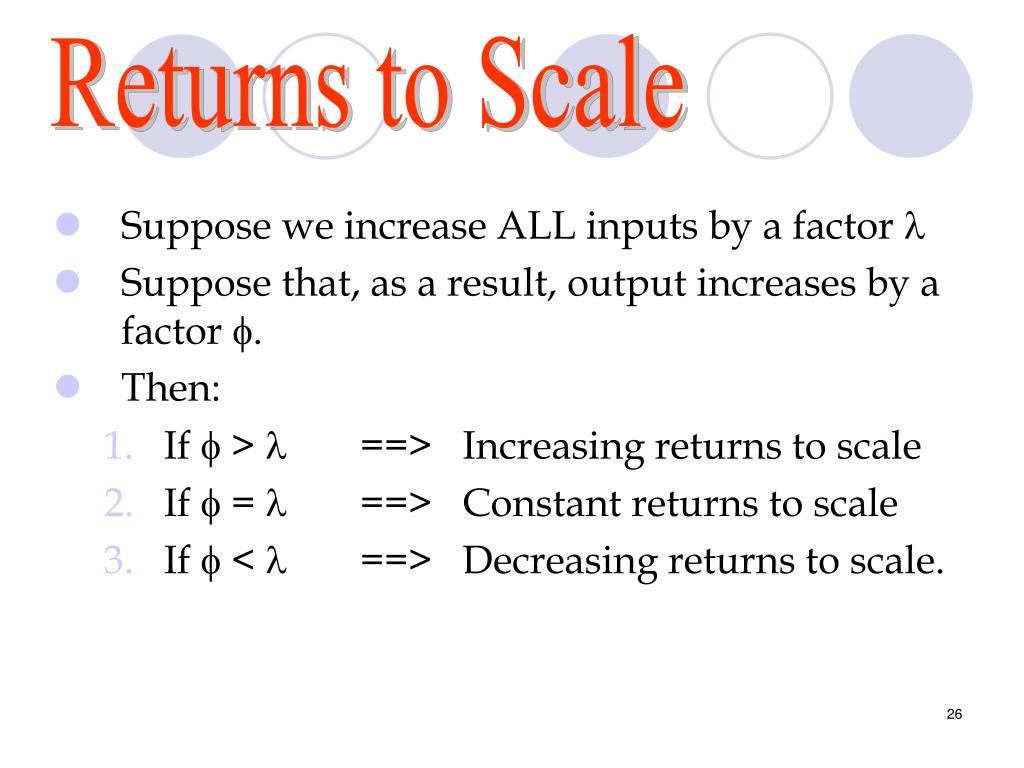 Returns to Scale

- Suppose we increase ALL inputs by a factor $\lambda$
- Suppose that, as a result, output increases by a factor $\phi$.
- Then:

1. If $\phi > \lambda$ ==> Increasing returns to scale
2. If $\phi = \lambda$ ==> Constant returns to scale
3. If $\phi < \lambda$ ==> Decreasing returns to scale.

26